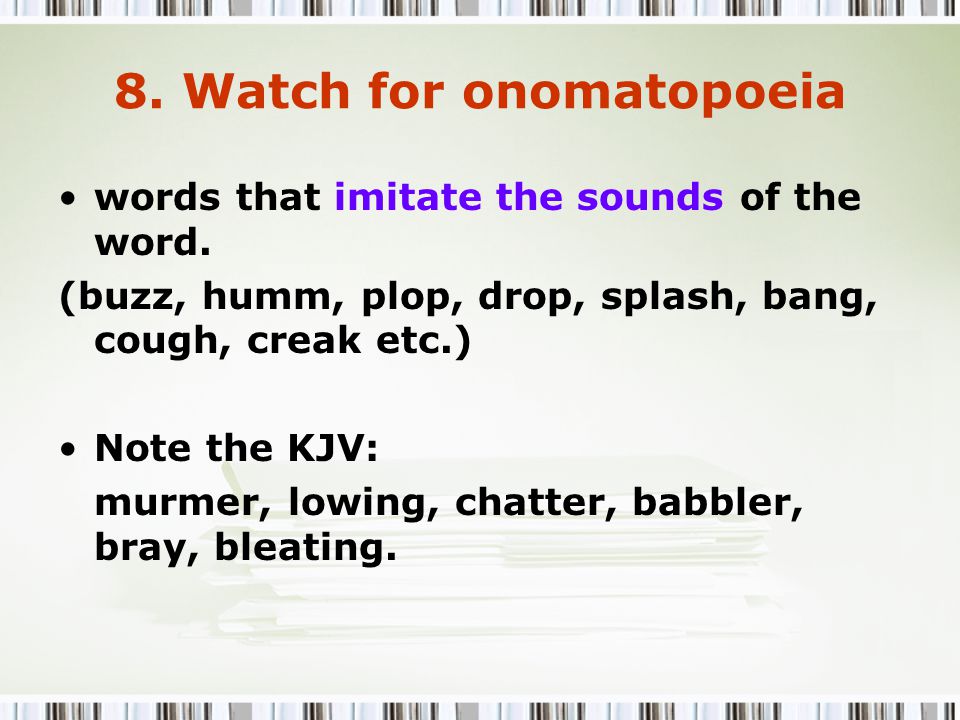 8. Watch for onomatopoeia

• words that imitate the sounds of the word.

(buzz, humm, plop, drop, splash, bang, cough, creak etc.)

• Note the KJV:

murmer, lowing, chatter, babbler, bray, bleating.